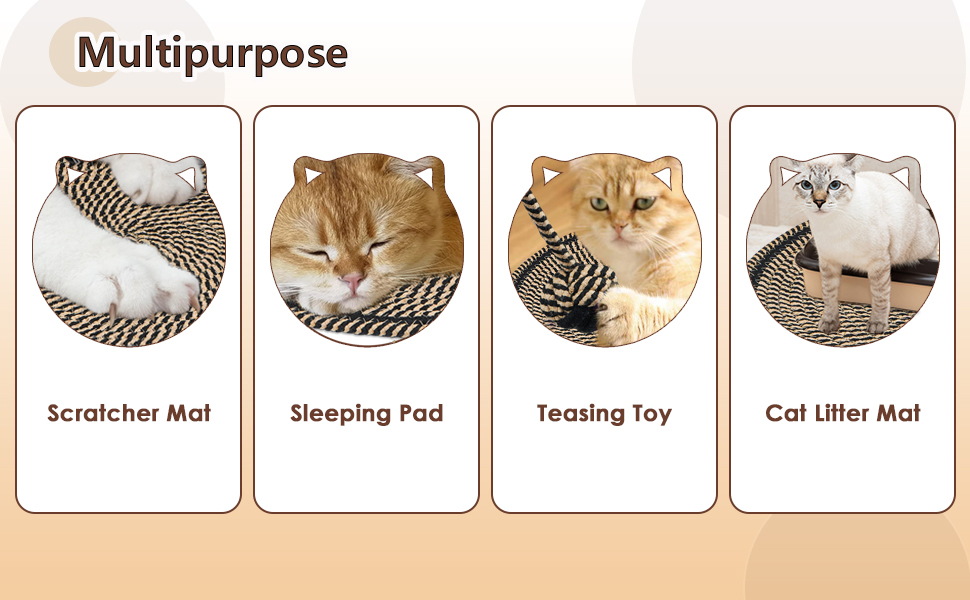 Multipurpose

Scratcher Mat

Sleeping Pad

Teasing Toy

Cat Litter Mat